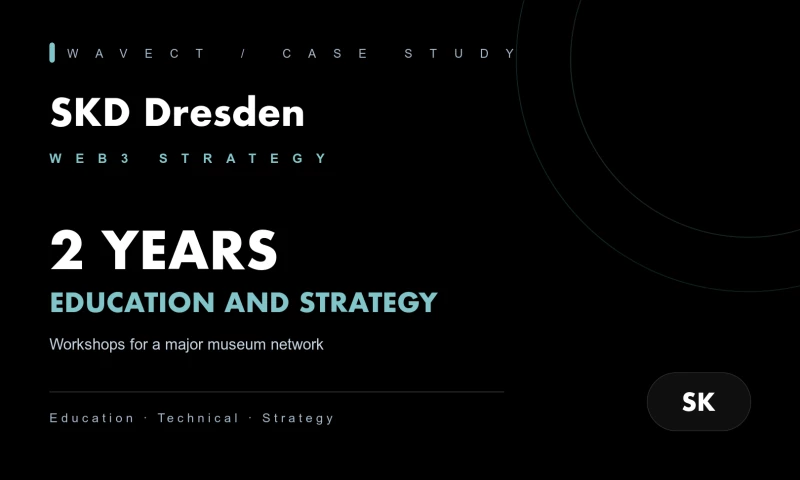 WAVECT / CASE STUDY

SKD Dresden

WEB3 STRATEGY

2 YEARS

EDUCATION AND STRATEGY

Workshops for a major museum network

Education · Technical · Strategy

SK